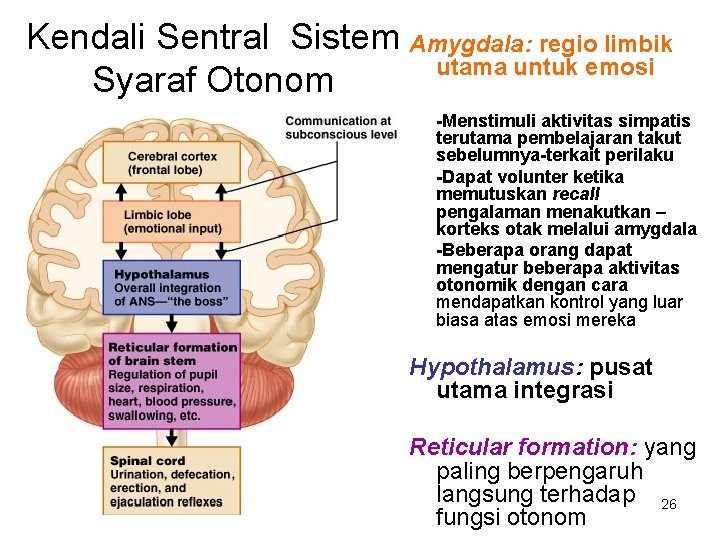 Kendali Sentral Sistem Syaraf Otonom

Communication at subconscious level

Cerebral cortex (frontal lobe)

Limbic lobe (emotional input)

Hypothalamus
Overall integration of ANS—"the boss"

Reticular formation of brain stem
Regulation of pupil size, respiration, heart, blood pressure, swallowing, etc.

Spinal cord
Urination, defecation, erection, and ejaculation reflexes

Amygdala: regio limbik utama untuk emosi

-Menstimuli aktivitas simpatis terutama pembelajaran takut sebelumnya-terkait perilaku

-Dapat volunter ketika memutuskan recall pengalaman menakutkan – korteks otak melalui amygdala

-Beberapa orang dapat mengatur beberapa aktivitas otonomik dengan cara mendapatkan kontrol yang luar biasa atas emosi mereka

Hypothalamus: pusat utama integrasi

Reticular formation: yang paling berpengaruh langsung terhadap fungsi otonom

26